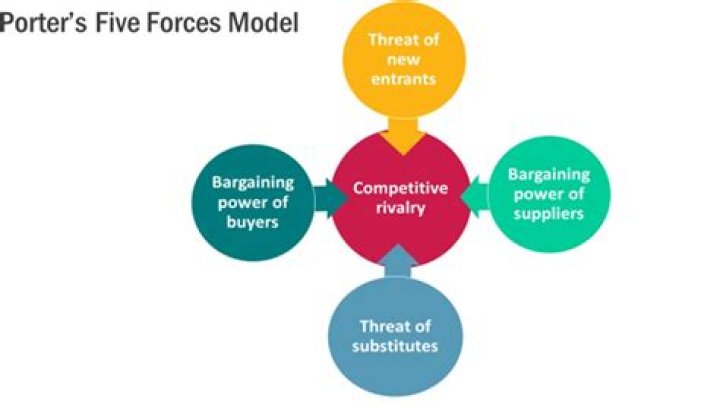 Porter's Five Forces Model

Threat of new entrants

Bargaining power of buyers

Competitive rivalry

Bargaining power of suppliers

Threat of substitutes